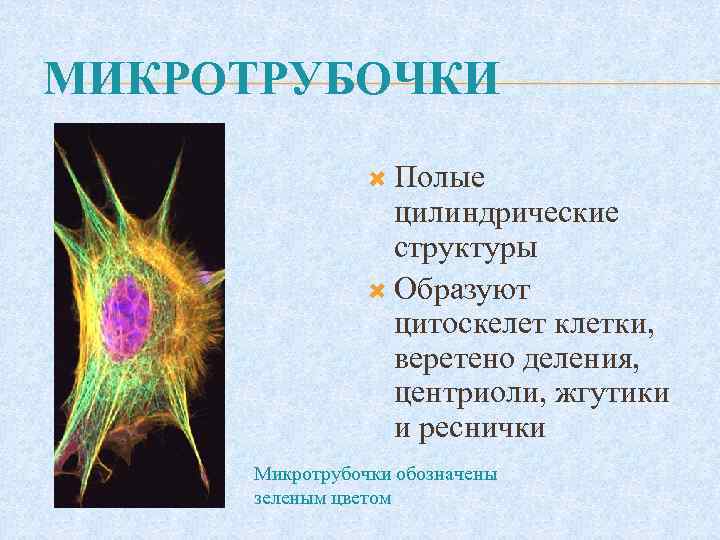 МИКРОТРУБОЧКИ

Полые цилиндрические структуры

Образуют цитоскелет клетки, веретено деления, центриоли, жгутики и реснички

Микротрубочки обозначены зеленым цветом